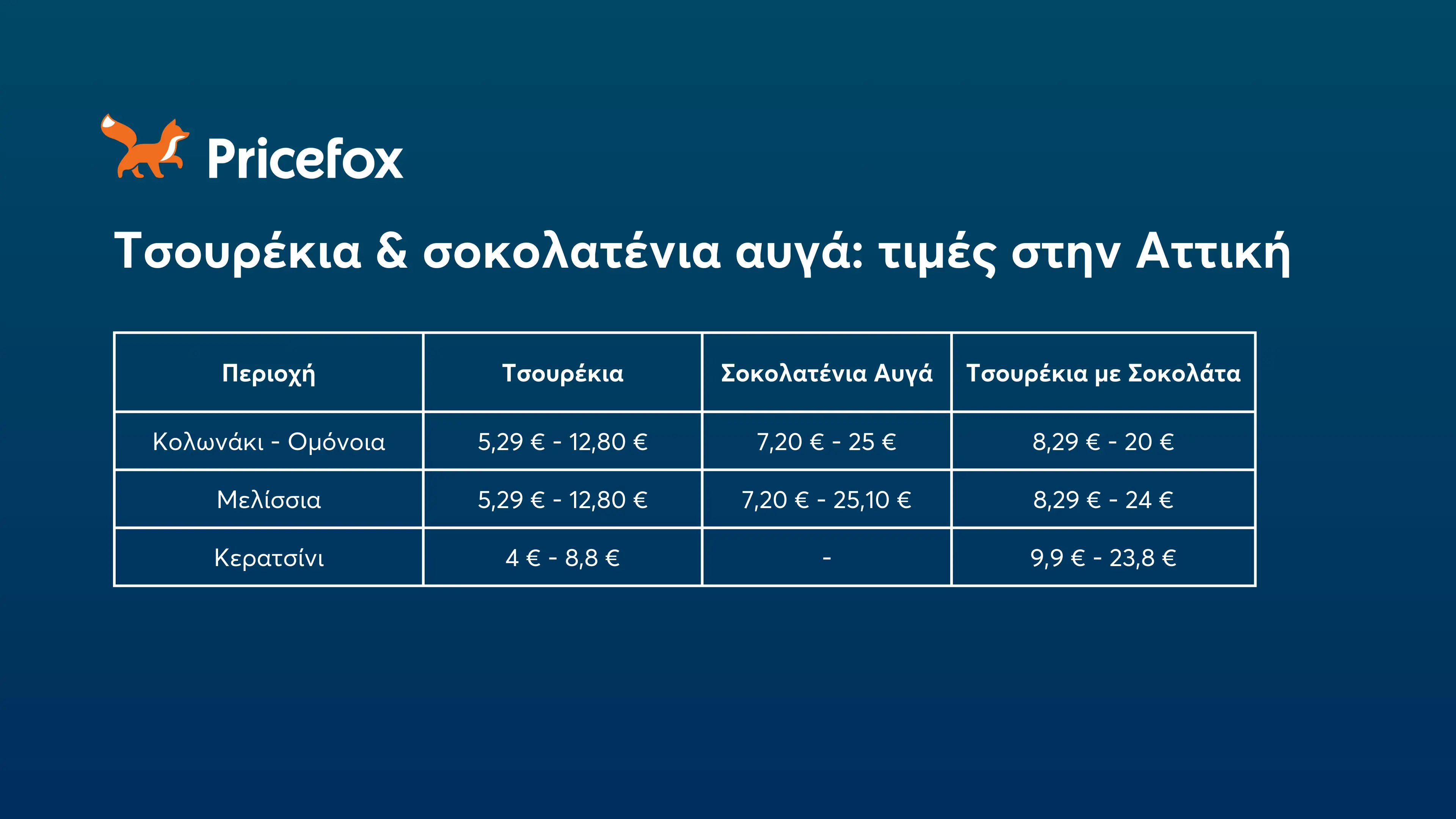 Pricefox

Τσουρέκια & σοκολατένια αυγά: τιμές στην Αττική

| Περιοχή | Τσουρέκια | Σοκολατένια Αυγά | Τσουρέκια με Σοκολάτα |
|---|---|---|---|
| Κολωνάκι - Ομόνοια | 5,29 € - 12,80 € | 7,20 € - 25 € | 8,29 € - 20 € |
| Μελίσσια | 5,29 € - 12,80 € | 7,20 € - 25,10 € | 8,29 € - 24 € |
| Κερατσίνι | 4 € - 8,8 € | - | 9,9 € - 23,8 € |